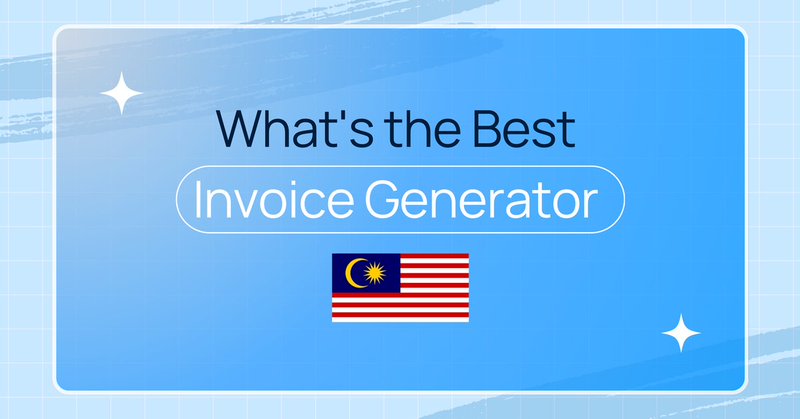 What's the Best

Invoice Generator